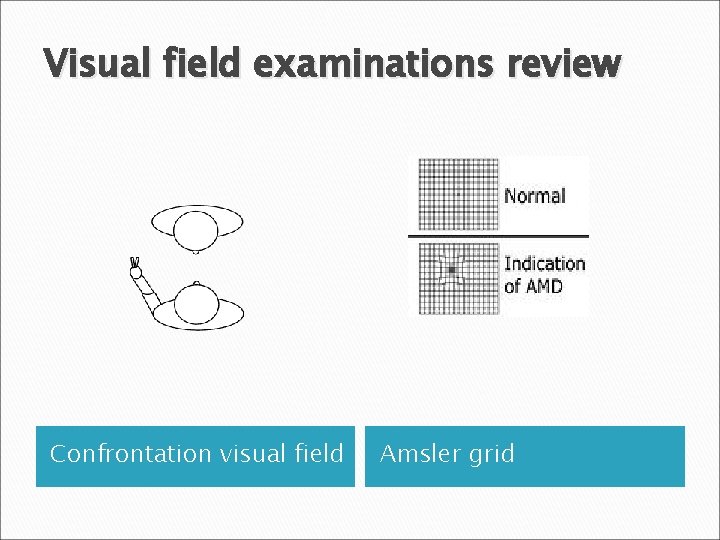 Visual field examinations review

Normal

Indication of AMD

Confrontation visual field

Amsler grid